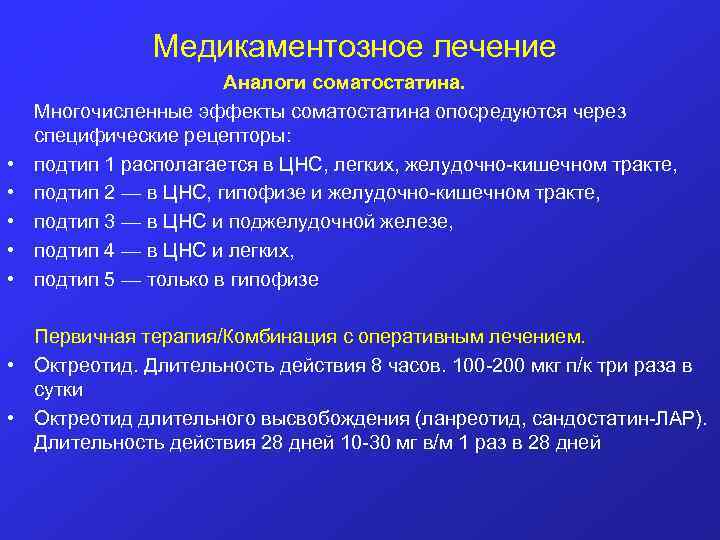 Медикаментозное лечение

Аналоги соматостатина.

Многочисленные эффекты соматостатина опосредуются через специфические рецепторы:

• подтип 1 располагается в ЦНС, легких, желудочно-кишечном тракте,
• подтип 2 — в ЦНС, гипофизе и желудочно-кишечном тракте,
• подтип 3 — в ЦНС и поджелудочной железе,
• подтип 4 — в ЦНС и легких,
• подтип 5 — только в гипофизе

Первичная терапия/Комбинация с оперативным лечением.

• Октреотид. Длительность действия 8 часов. 100-200 мкг п/к три раза в сутки
• Октреотид длительного высвобождения (ланреотид, сандостатин-ЛАР). Длительность действия 28 дней 10-30 мг в/м 1 раз в 28 дней